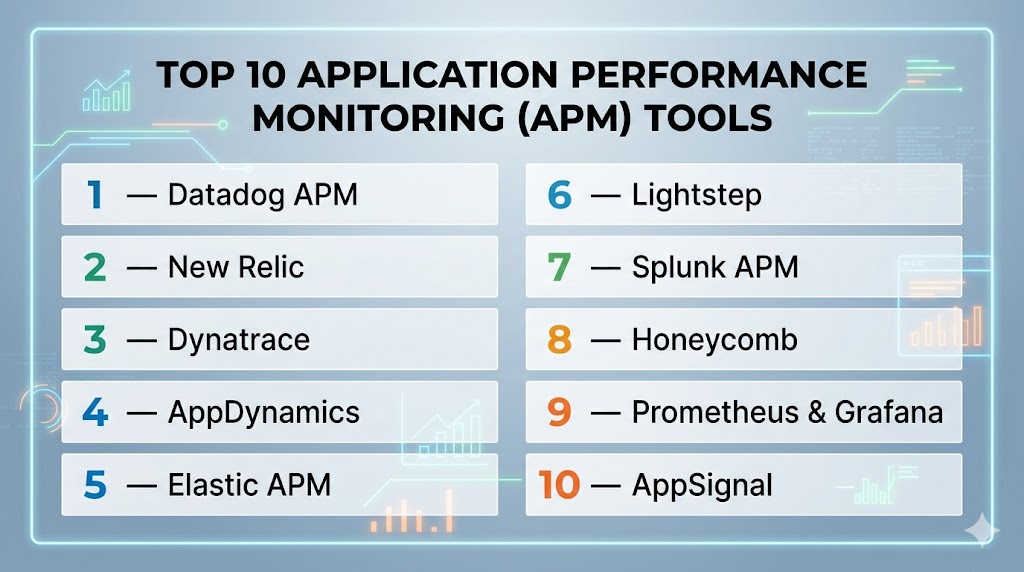 TOP 10 APPLICATION PERFORMANCE MONITORING (APM) TOOLS

1 — Datadog APM

2 — New Relic

3 — Dynatrace

4 — AppDynamics

5 — Elastic APM

6 — Lightstep

7 — Splunk APM

8 — Honeycomb

9 — Prometheus & Grafana

10 — AppSignal